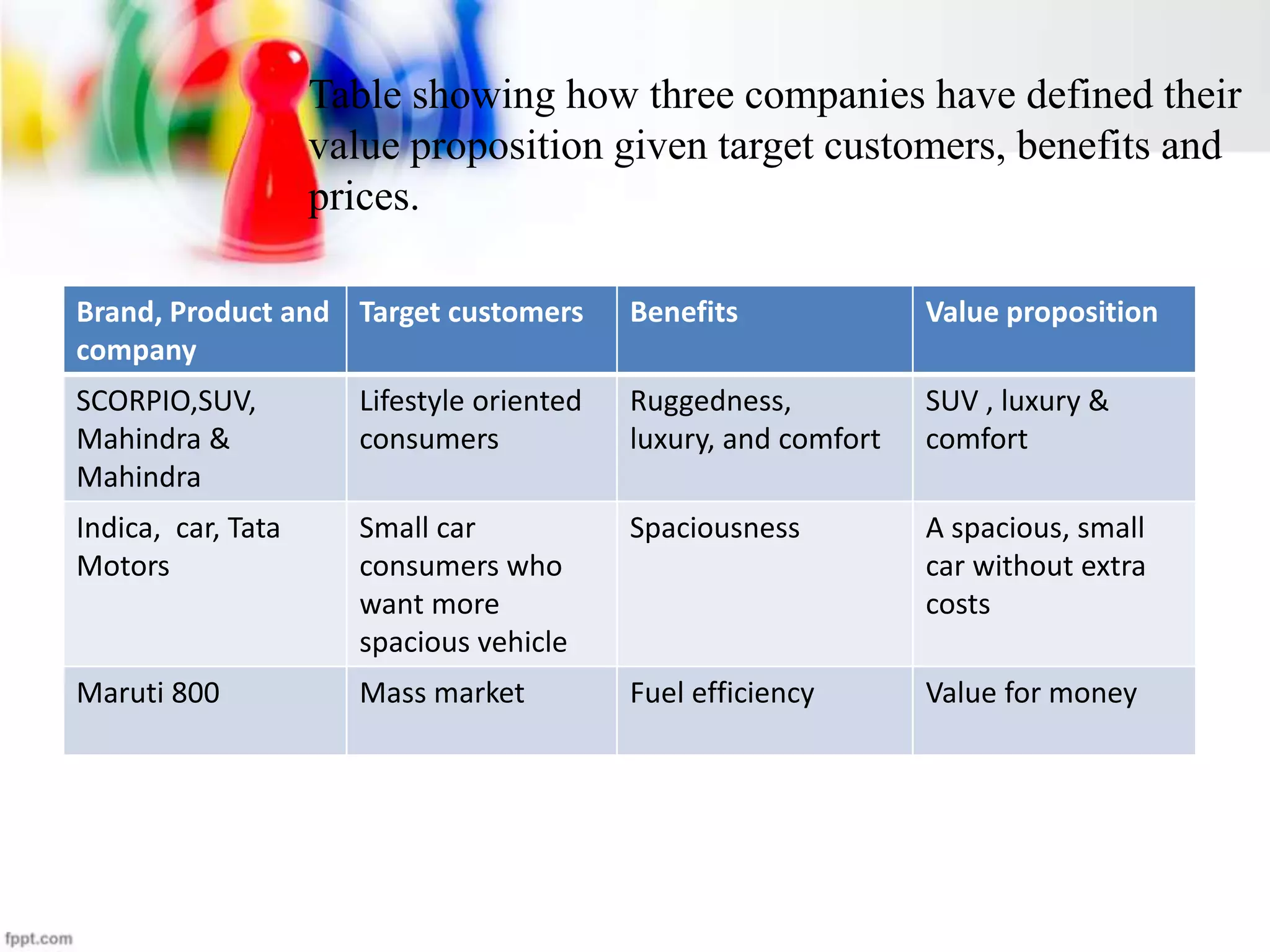 Table showing how three companies have defined their value proposition given target customers, benefits and prices.

| Brand, Product and company | Target customers | Benefits | Value proposition |
|---|---|---|---|
| SCORPIO,SUV, Mahindra & Mahindra | Lifestyle oriented consumers | Ruggedness, luxury, and comfort | SUV , luxury & comfort |
| Indica,  car, Tata Motors | Small car consumers who want more spacious vehicle | Spaciousness | A spacious, small car without extra costs |
| Maruti 800 | Mass market | Fuel efficiency | Value for money |

fppt.com